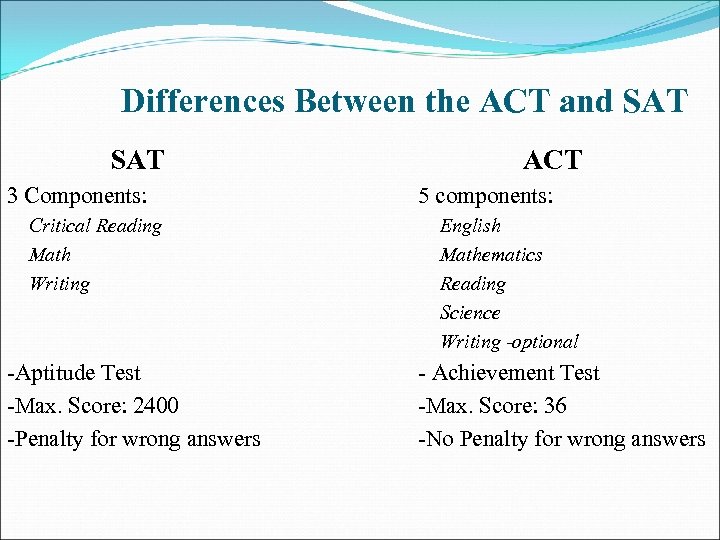 Differences Between the ACT and SAT

SAT

3 Components:

Critical Reading

Math

Writing

-Aptitude Test

-Max. Score: 2400

-Penalty for wrong answers

ACT

5 components:

English

Mathematics

Reading

Science

Writing -optional

- Achievement Test

-Max. Score: 36

-No Penalty for wrong answers